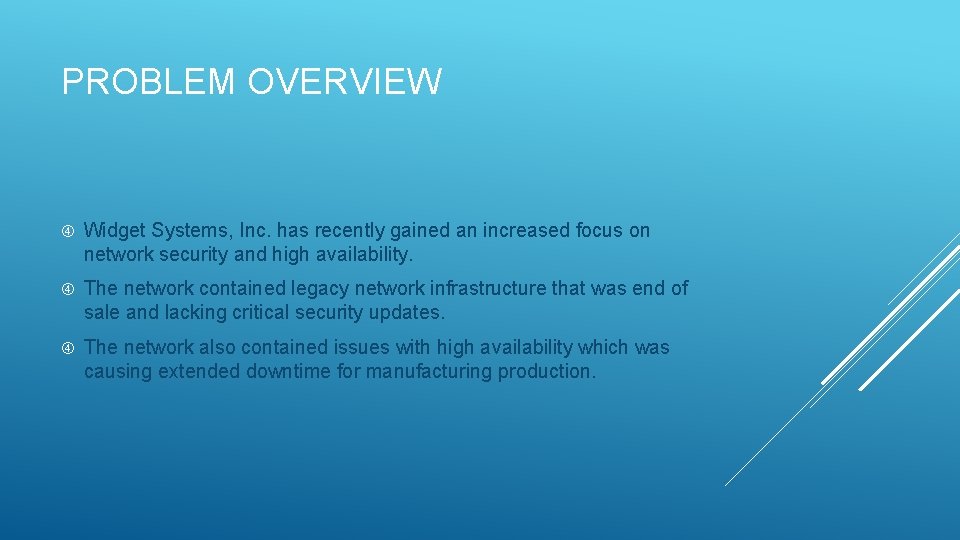 PROBLEM OVERVIEW

Widget Systems, Inc. has recently gained an increased focus on network security and high availability.

The network contained legacy network infrastructure that was end of sale and lacking critical security updates.

The network also contained issues with high availability which was causing extended downtime for manufacturing production.